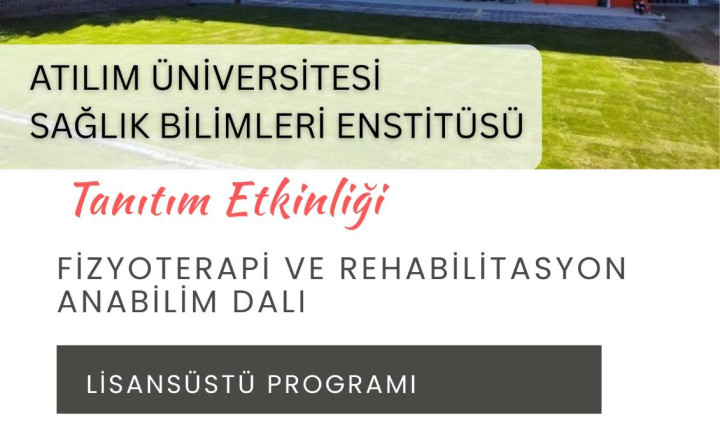 ATILIM ÜNİVERSİTESİ
SAĞLIK BİLİMLERİ ENSTİTÜSÜ

Tanıtım Etkinliği

FİZYOTERAPİ VE REHABİLİTASYON ANABİLİM DALI

LİSANSÜSTÜ PROGRAMI